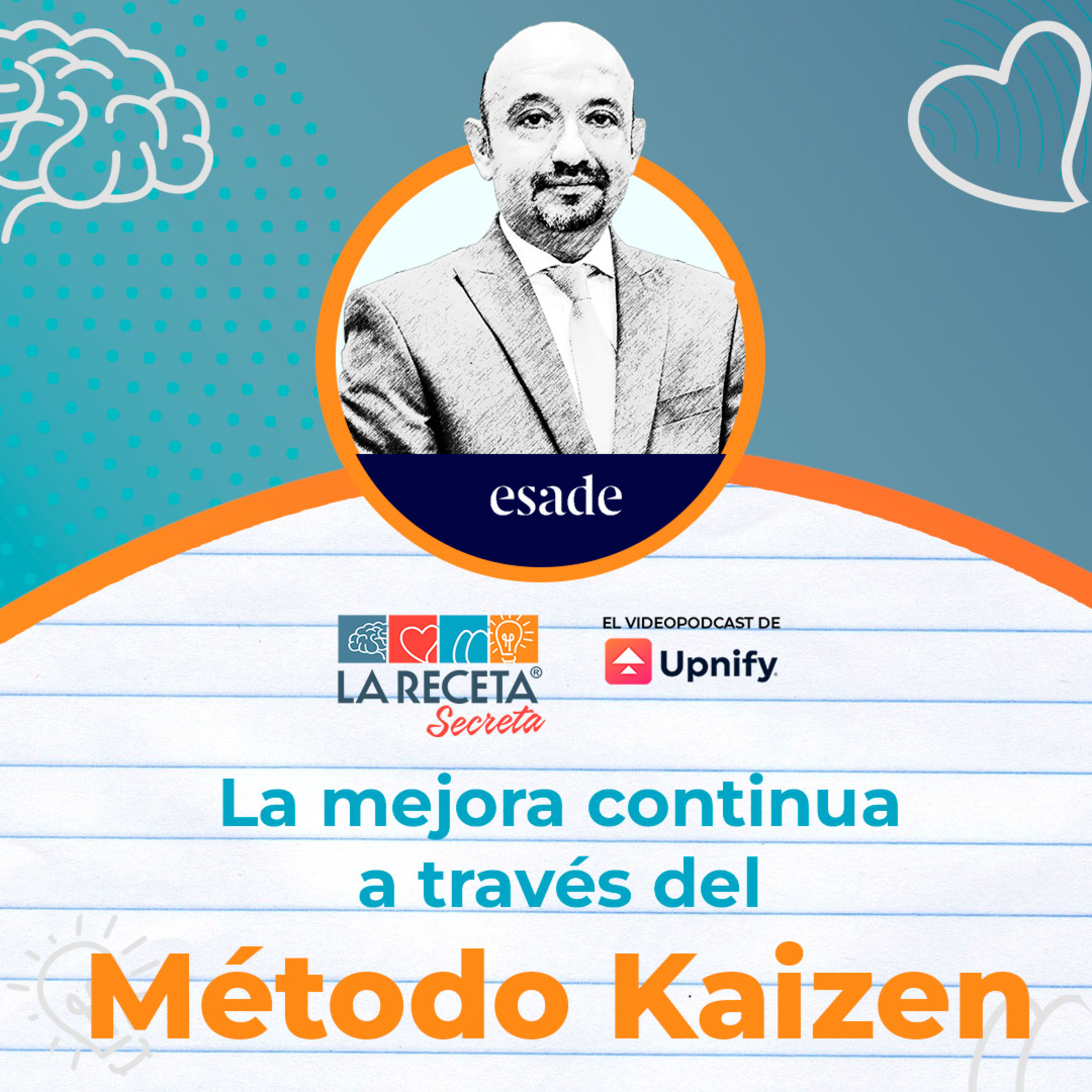 esade

LA RECETA®
Secreta

EL VIDEOPODCAST DE
Upnify

La mejora continua a través del

Método Kaizen